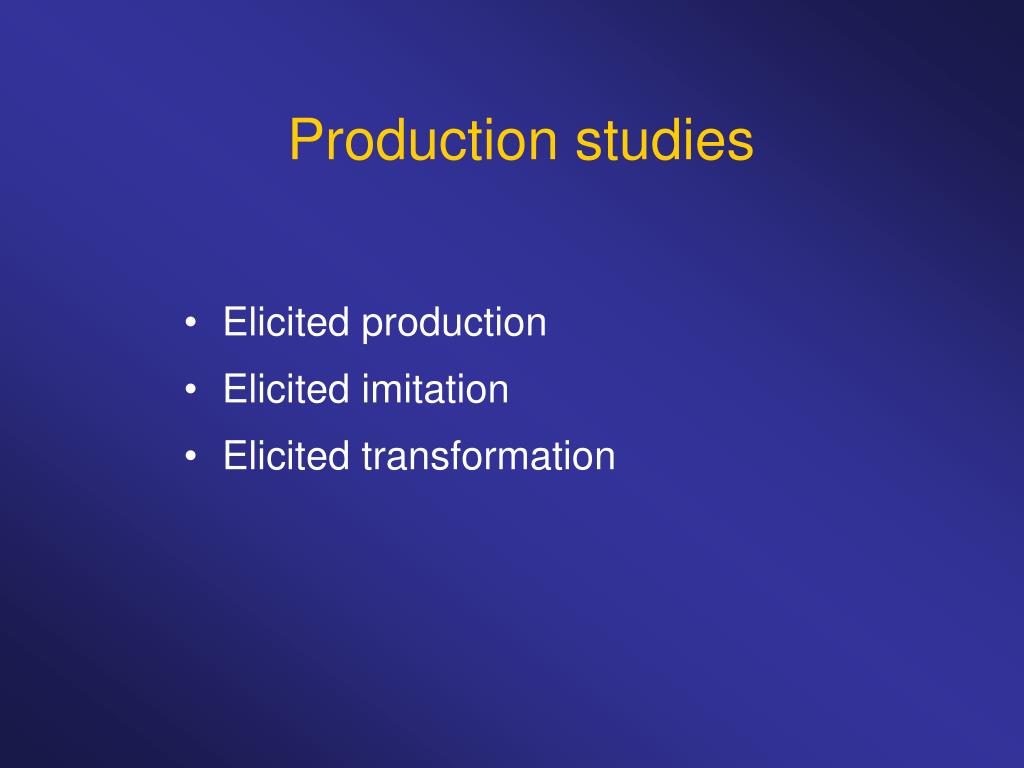 Production studies

• Elicited production
• Elicited imitation
• Elicited transformation